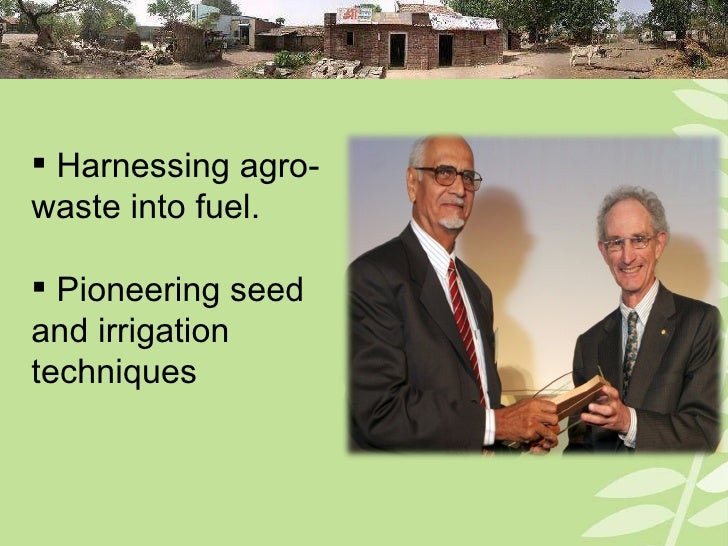 ▪ Harnessing agro-waste into fuel.

▪ Pioneering seed and irrigation techniques